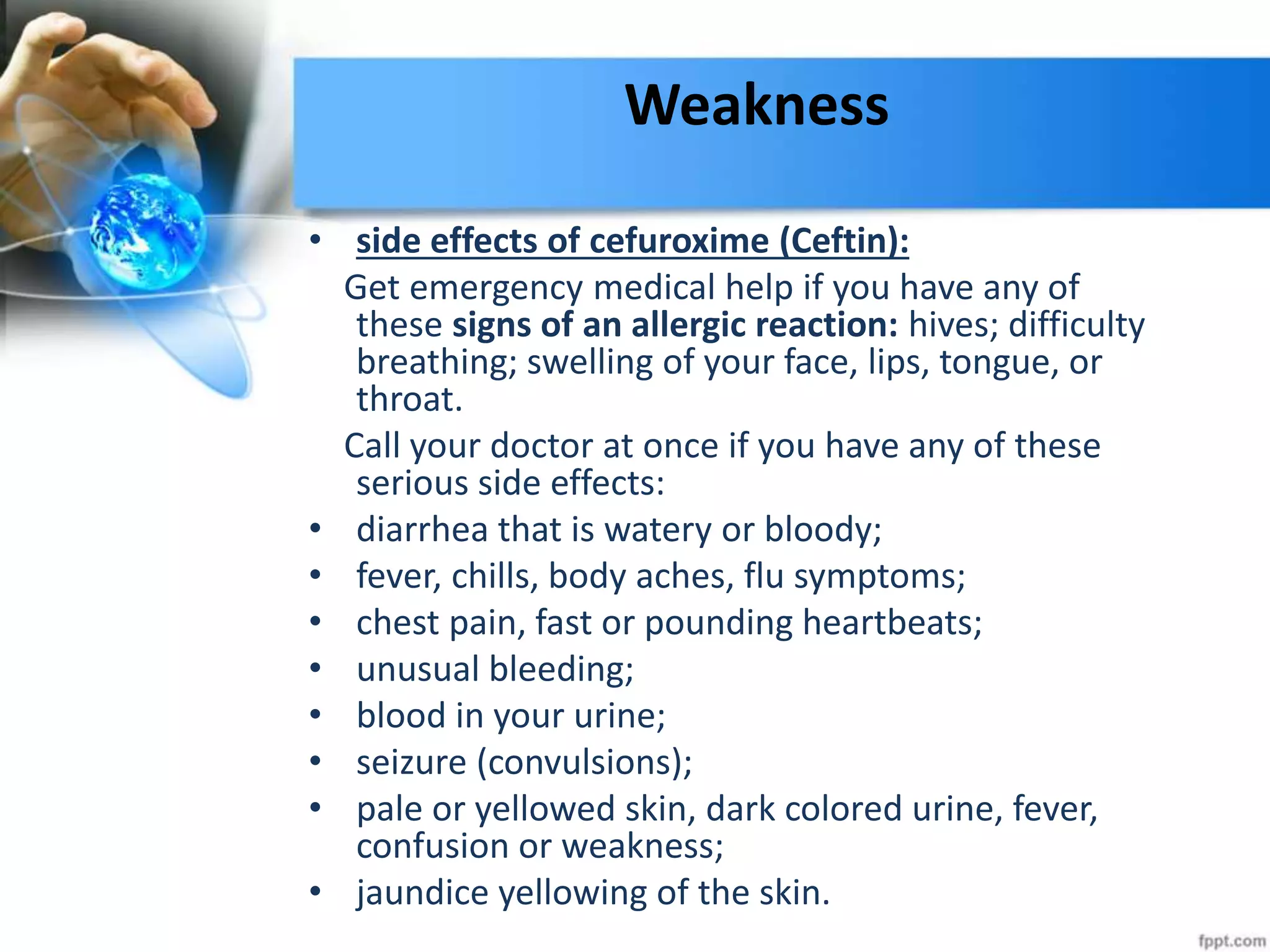 Weakness

• side effects of cefuroxime (Ceftin):

Get emergency medical help if you have any of these signs of an allergic reaction: hives; difficulty breathing; swelling of your face, lips, tongue, or throat.

Call your doctor at once if you have any of these serious side effects:

• diarrhea that is watery or bloody;
• fever, chills, body aches, flu symptoms;
• chest pain, fast or pounding heartbeats;
• unusual bleeding;
• blood in your urine;
• seizure (convulsions);
• pale or yellowed skin, dark colored urine, fever, confusion or weakness;
• jaundice yellowing of the skin.

fppt.com